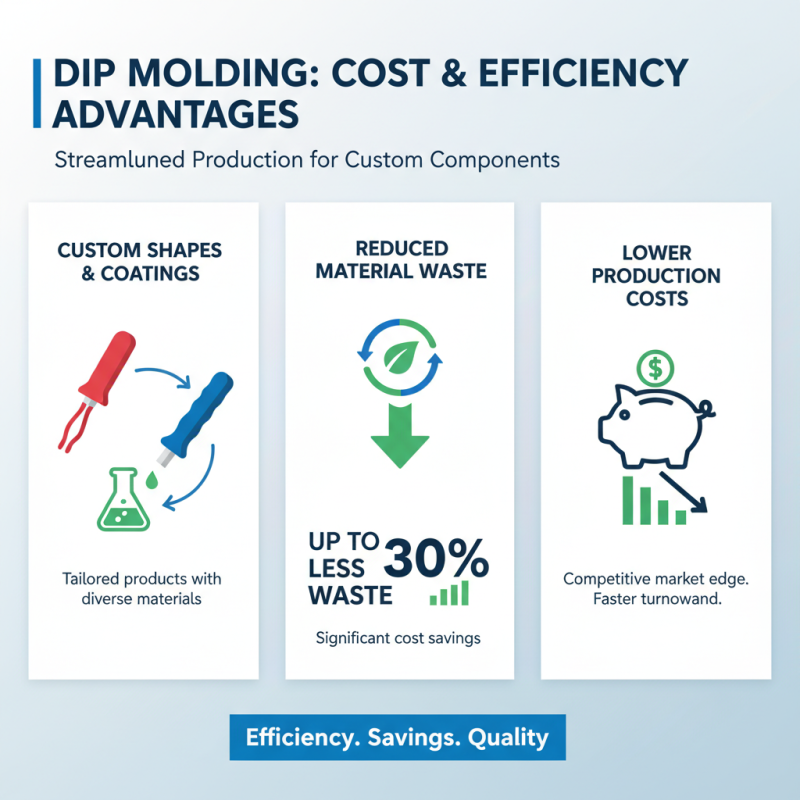 DIP MOLDING: COST & EFFICIENCY ADVANTAGES

Streamluned Production for Custom Components

CUSTOM SHAPES & COATINGS

Tailored products with diverse materials

REDUCED MATERIAL WASTE

UP TO LESS WASTE 30%

Significant cost savings

LOWER PRODUCTION COSTS

$

Competitive market edge. Faster turnowand.

Efficiency. Savings. Quality